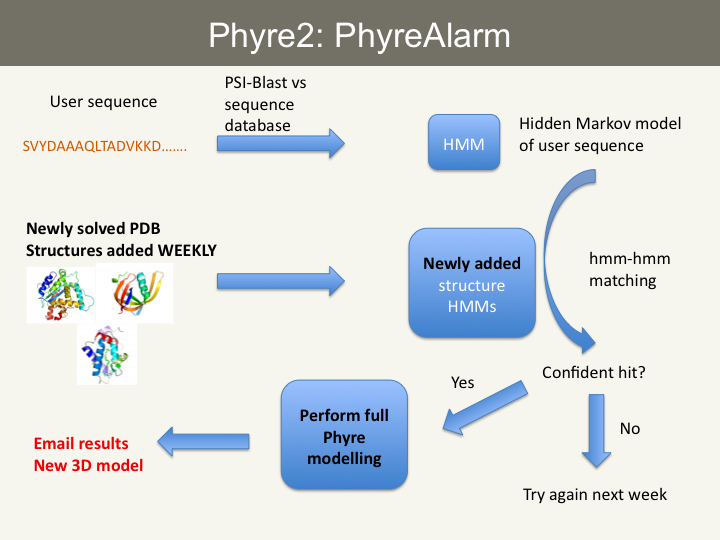 Phyre2: PhyreAlarm

User sequence

SVYDAAAQLTADVKKD.......

PSI-Blast vs sequence database

HMM

Hidden Markov model of user sequence

Newly solved PDB Structures added WEEKLY

Newly added structure HMMs

hmm-hmm matching

Confident hit?

Yes

No

Perform full Phyre modelling

Email results New 3D model

Try again next week